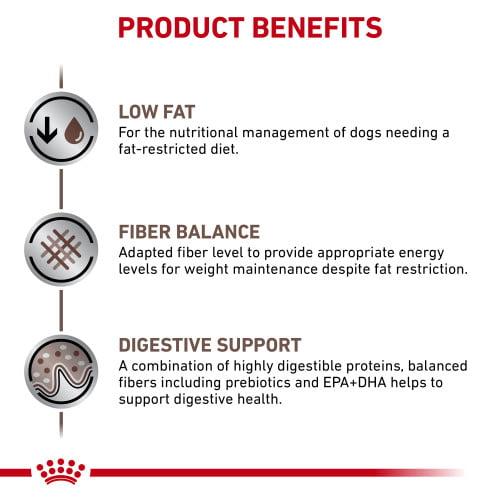 PRODUCT BENEFITS

LOW FAT
For the nutritional management of dogs needing a fat-restricted diet.

FIBER BALANCE
Adapted fiber level to provide appropriate energy levels for weight maintenance despite fat restriction.

DIGESTIVE SUPPORT
A combination of highly digestible proteins, balanced fibers including prebiotics and EPA+DHA helps to support digestive health.